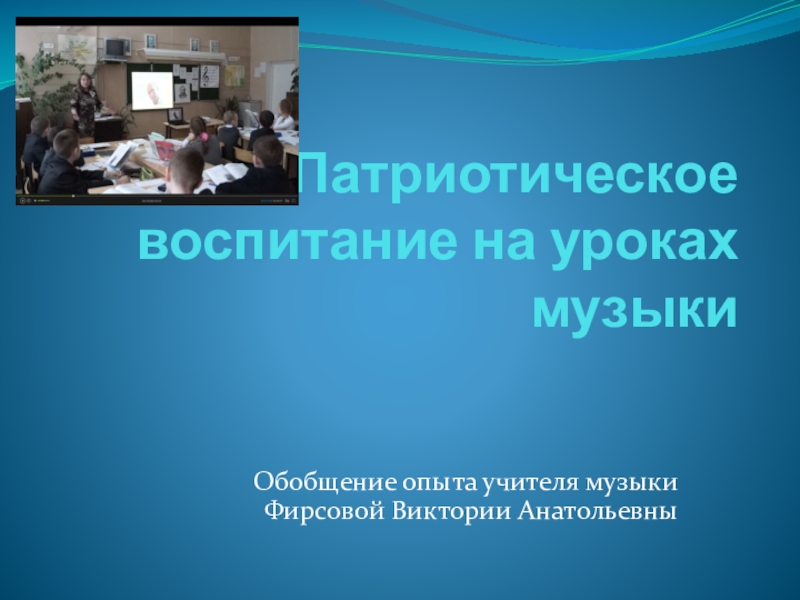 Патриотическое воспитание на уроках музыки

Обобщение опыта учителя музыки
Фирсовой Виктории Анатольевны